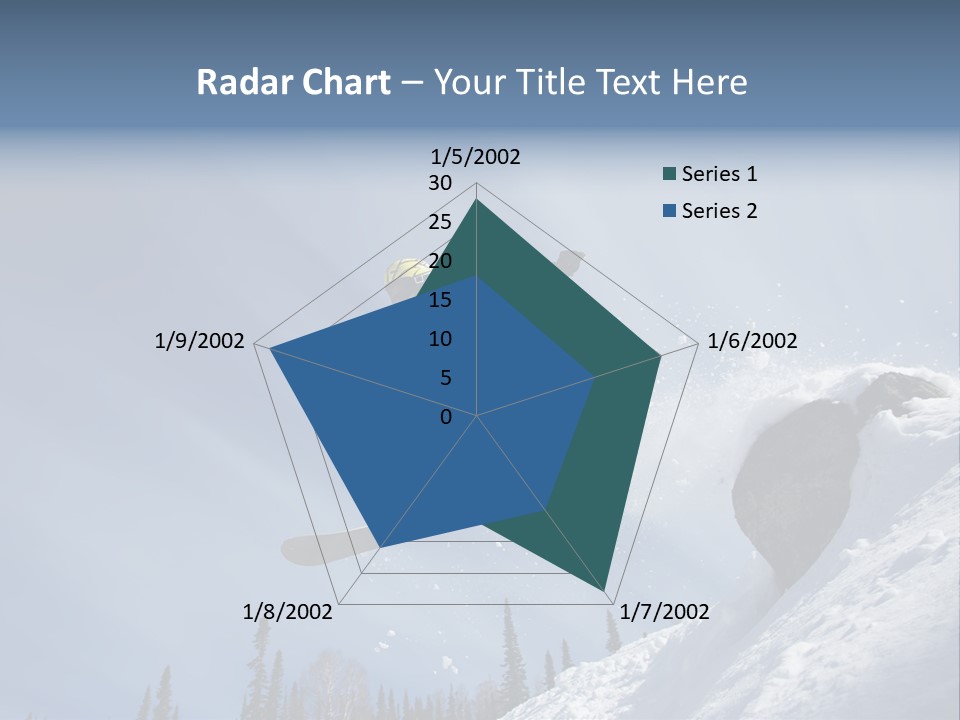 Radar Chart – Your Title Text Here

1/5/2002
30
25
20
15
10
5
0
1/6/2002
1/7/2002
1/8/2002
1/9/2002

Series 1
Series 2